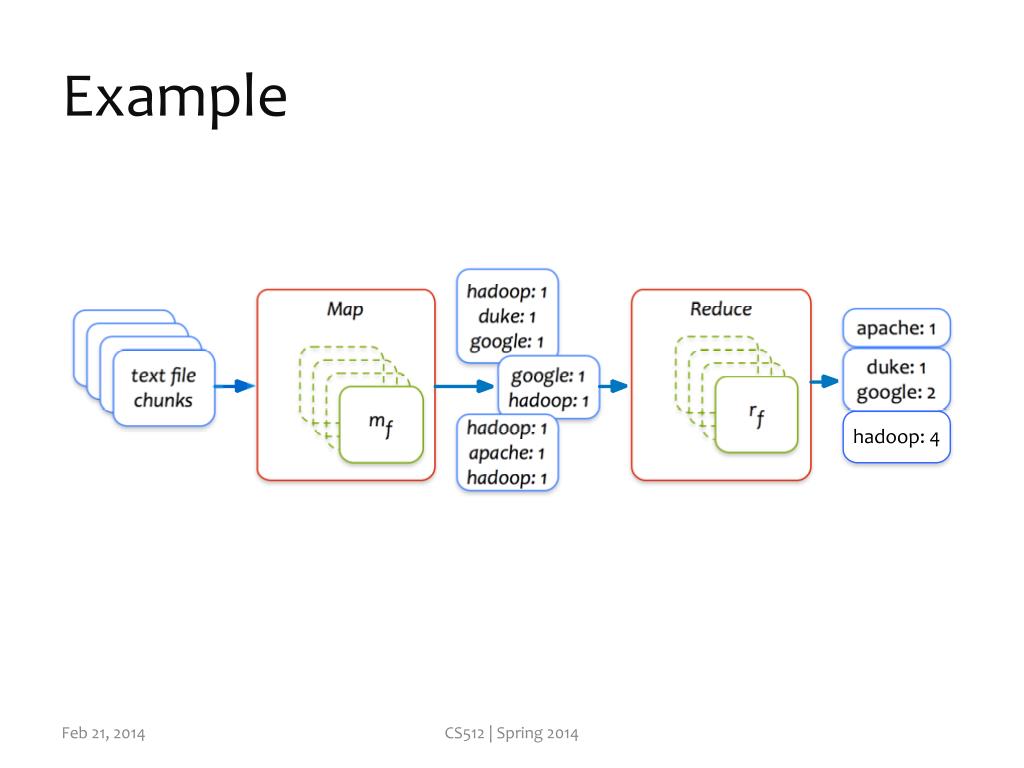 Example

text file chunks

Map

$m_f$

hadoop: 1
duke: 1
google: 1

google: 1
hadoop: 1

hadoop: 1
apache: 1
hadoop: 1

Reduce

$r_f$

apache: 1

duke: 1
google: 2

hadoop: 4

Feb 21, 2014

CS512 | Spring 2014